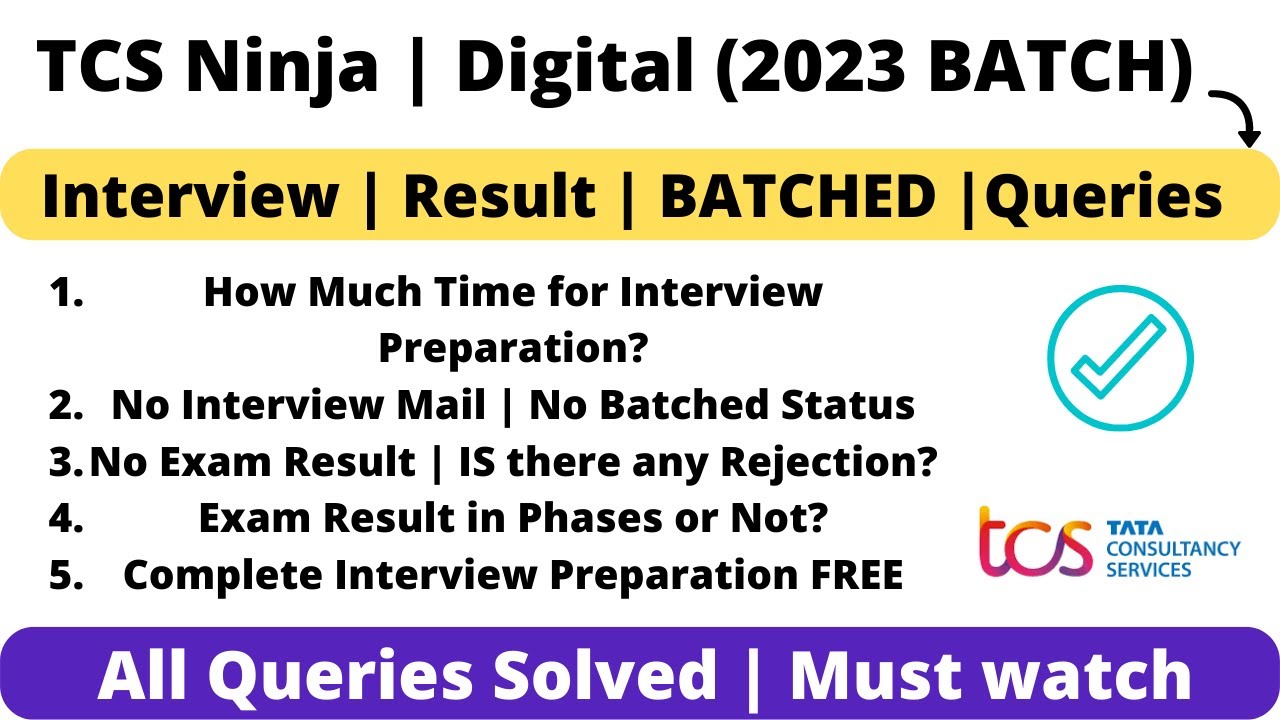 TCS Ninja | Digital (2023 BATCH)

Interview | Result | BATCHED |Queries

1. How Much Time for Interview Preparation?
2. No Interview Mail | No Batched Status
3. No Exam Result | IS there any Rejection?
4. Exam Result in Phases or Not?
5. Complete Interview Preparation FREE

tcs TATA CONSULTANCY SERVICES

All Queries Solved | Must watch